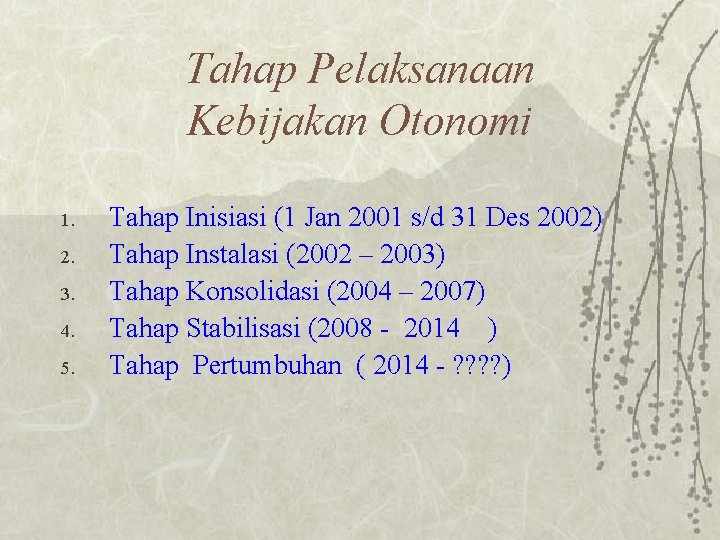 Tahap Pelaksanaan Kebijakan Otonomi

1. Tahap Inisiasi (1 Jan 2001 s/d 31 Des 2002)
2. Tahap Instalasi (2002 – 2003)
3. Tahap Konsolidasi (2004 – 2007)
4. Tahap Stabilisasi (2008 - 2014 )
5. Tahap Pertumbuhan ( 2014 - ????)